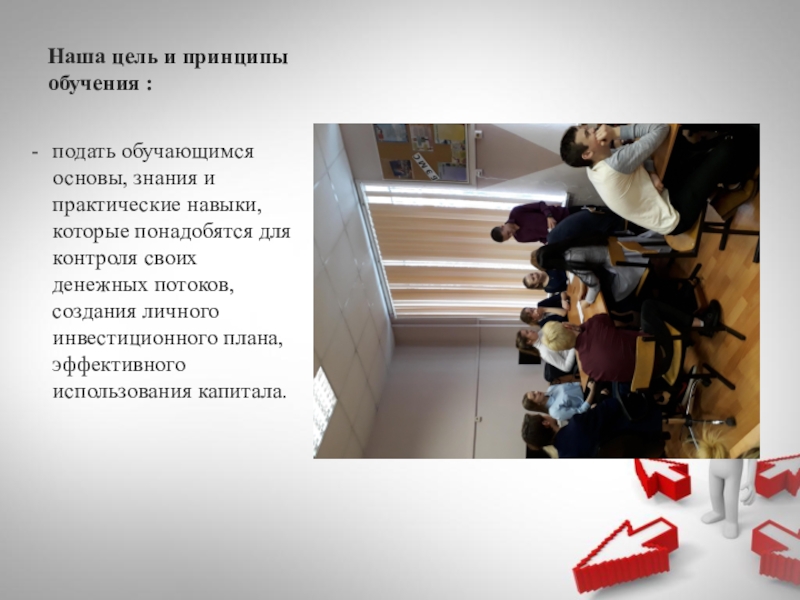 Наша цель и принципы обучения :

- подать обучающимся основы, знания и практические навыки, которые понадобятся для контроля своих денежных потоков, создания личного инвестиционного плана, эффективного использования капитала.